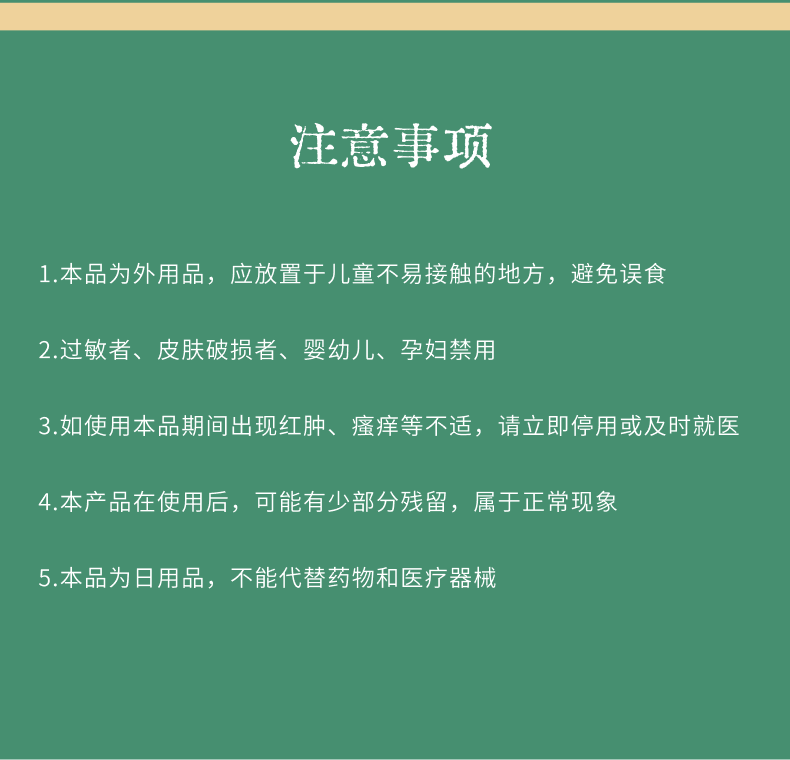 注意事项

1.本品为外用品，应放置于儿童不易接触的地方，避免误食

2.过敏者、皮肤破损者、婴幼儿、孕妇禁用

3.如使用本品期间出现红肿、瘙痒等不适，请立即停用或及时就医

4.本产品在使用后，可能有少部分残留，属于正常现象

5.本品为日用品，不能代替药物和医疗器械